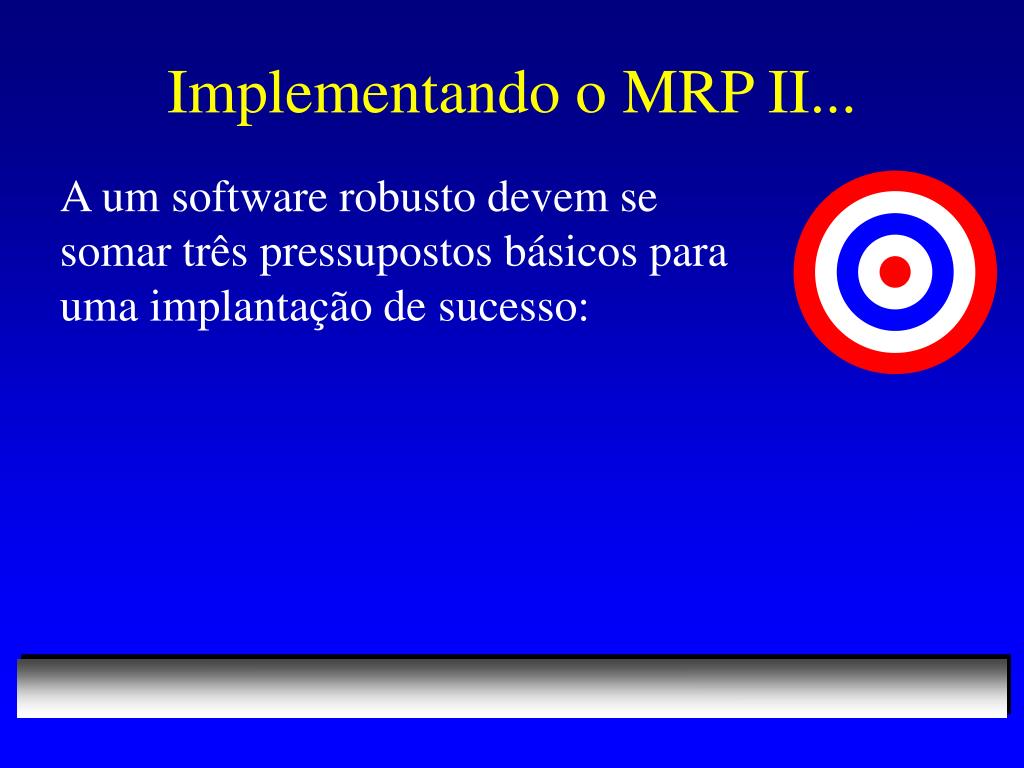 Implementando o MRP II...

A um software robusto devem se somar três pressupostos básicos para uma implantação de sucesso: